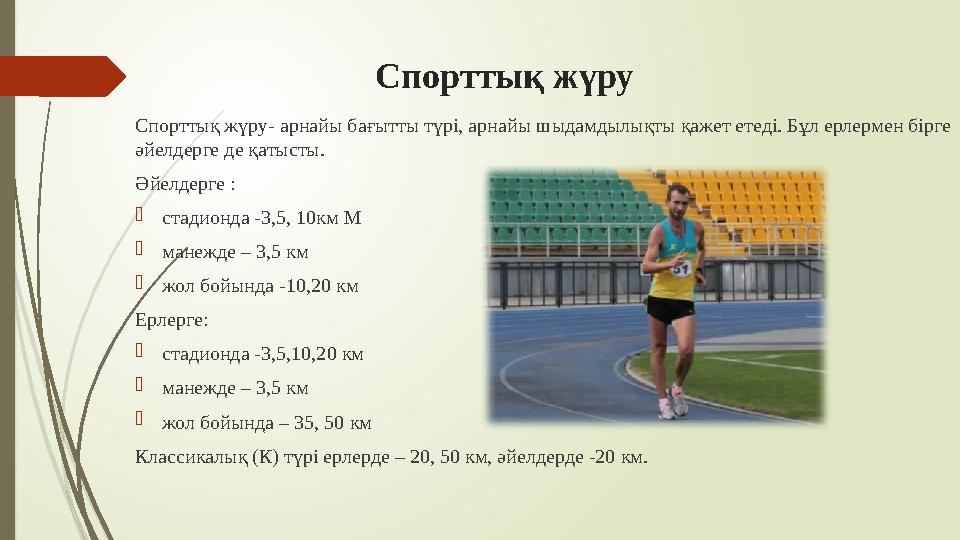 Спорттық жүру

Спорттық жүру- арнайы бағытты түрі, арнайы шыдамдылықты қажет етеді. Бұл ерлермен бірге әйелдерге де қатысты.

Әйелдерге :

стадионда -3,5, 10км М

манежде – 3,5 км

жол бойында -10,20 км

Ерлерге:

стадионда -3,5,10,20 км

манежде – 3,5 км

жол бойында – 35, 50 км

Классикалық (К) түрі ерлерде – 20, 50 км, әйелдерде -20 км.

51